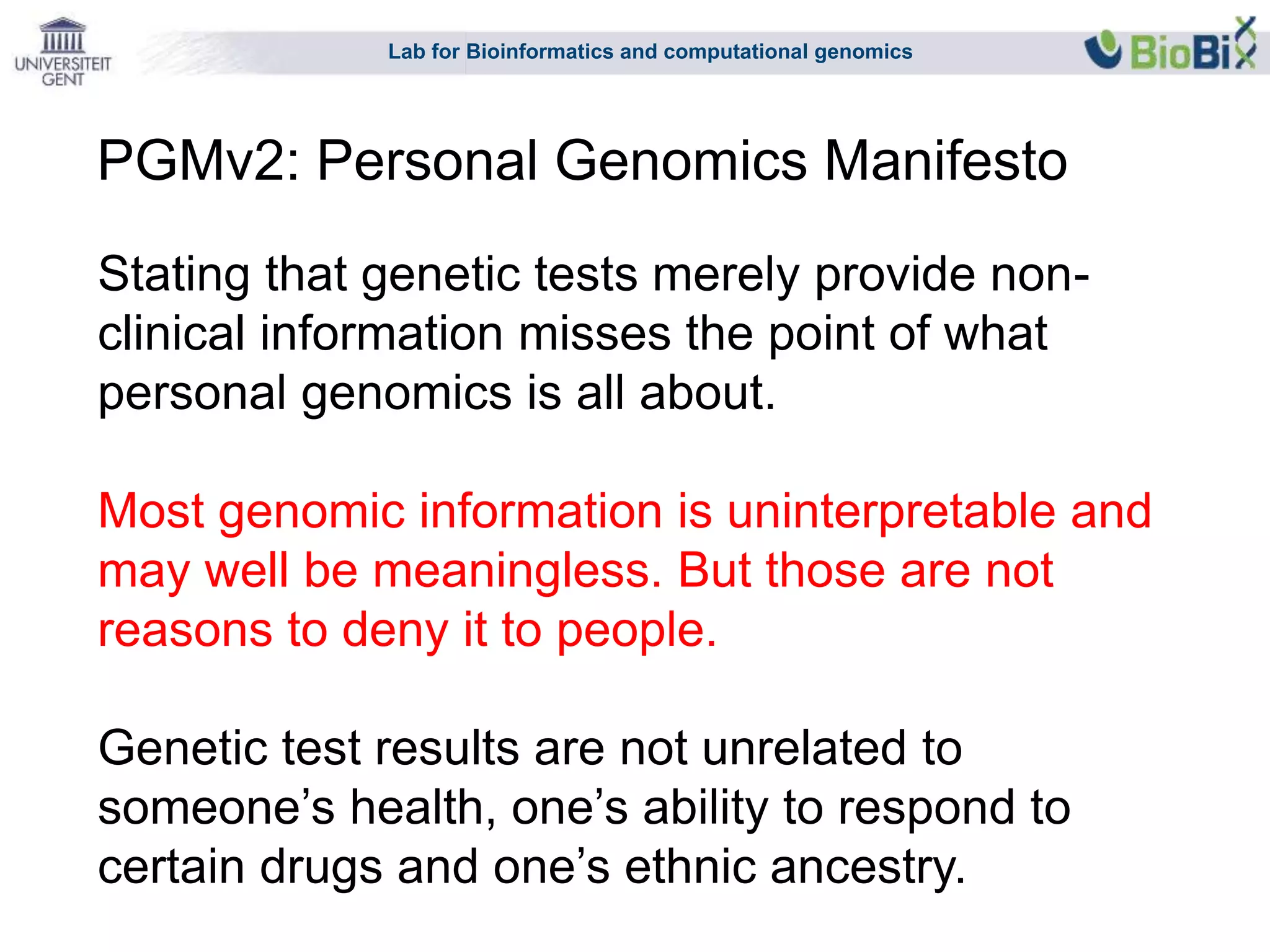 UNIVERSITEIT GENT

Lab for Bioinformatics and computational genomics

BioBix

PGMv2: Personal Genomics Manifesto

Stating that genetic tests merely provide non-clinical information misses the point of what personal genomics is all about.

Most genomic information is uninterpretable and may well be meaningless. But those are not reasons to deny it to people.

Genetic test results are not unrelated to someone’s health, one’s ability to respond to certain drugs and one’s ethnic ancestry.